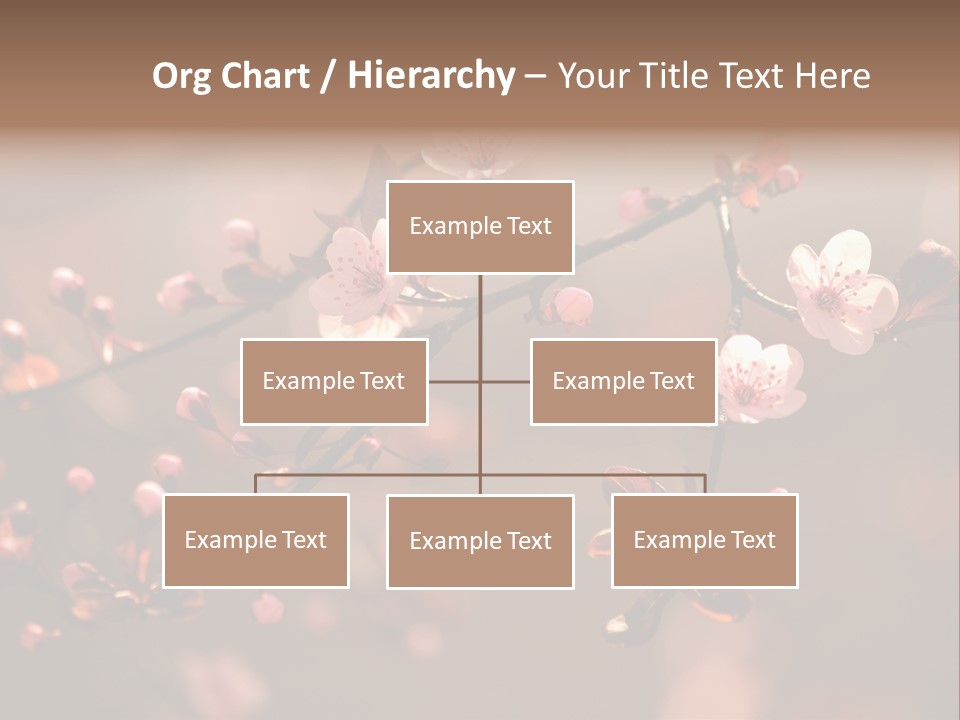 Org Chart / Hierarchy – Your Title Text Here

Example Text

Example Text

Example Text

Example Text

Example Text

Example Text